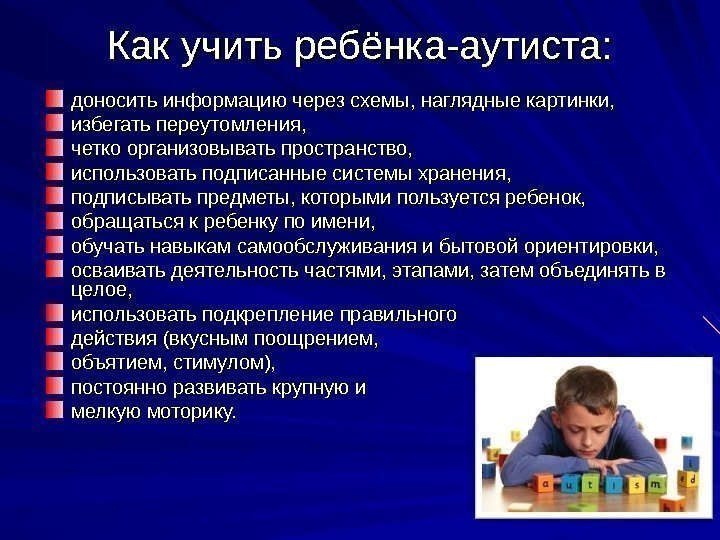 Как учить ребёнка-аутиста:

доносить информацию через схемы, наглядные картинки,
избегать переутомления,
четко организовывать пространство,
использовать подписанные системы хранения,
подписывать предметы, которыми пользуется ребенок,
обращаться к ребенку по имени,
обучать навыкам самообслуживания и бытовой ориентировки,
осваивать деятельность частями, этапами, затем объединять в целое,
использовать подкрепление правильного
действия (вкусным поощрением,
объятием, стимулом),
постоянно развивать крупную и
мелкую моторику.

a u t i s m